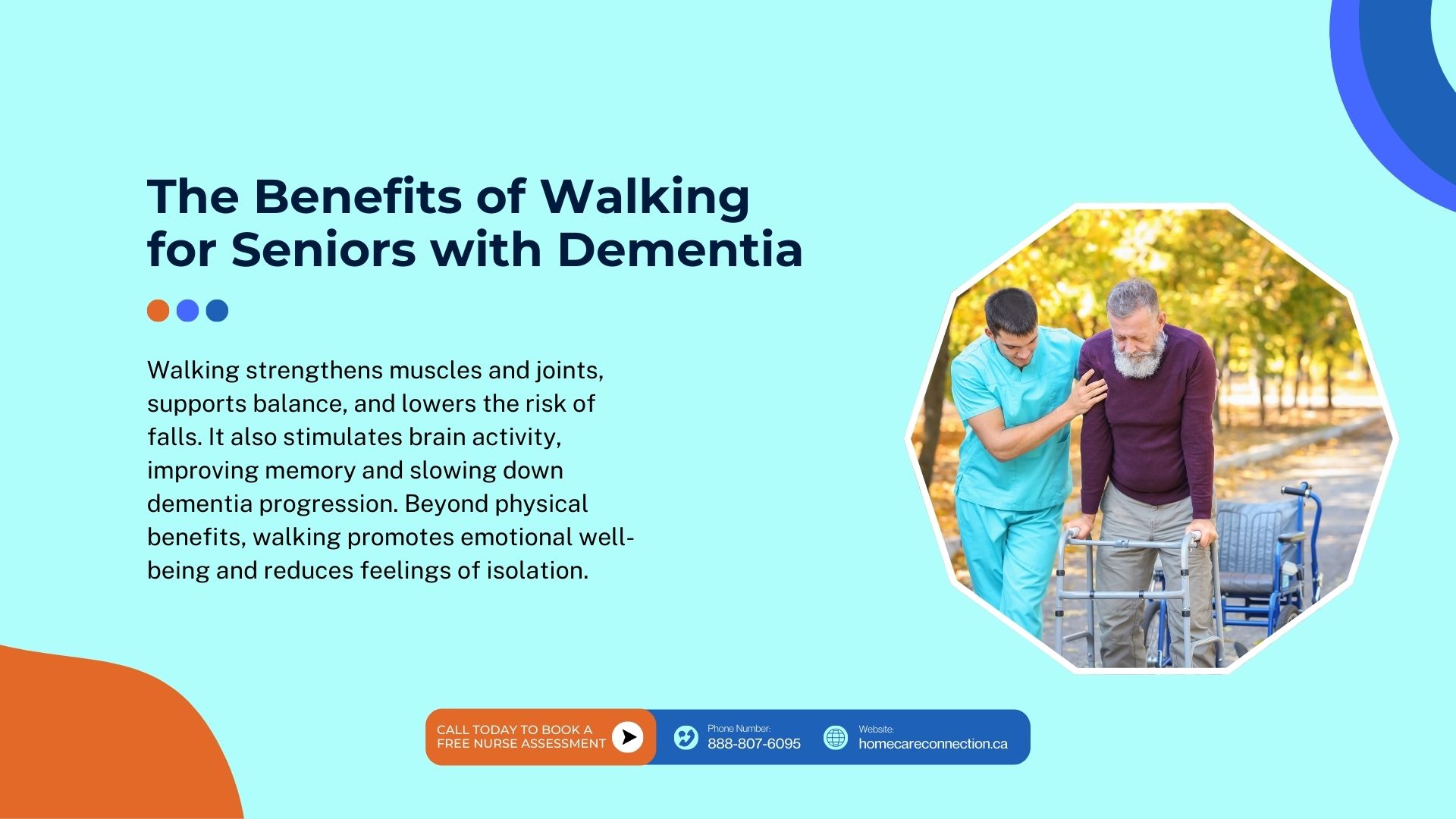 The Benefits of Walking for Seniors with Dementia

Walking strengthens muscles and joints, supports balance, and lowers the risk of falls. It also stimulates brain activity, improving memory and slowing down dementia progression. Beyond physical benefits, walking promotes emotional well-being and reduces feelings of isolation.

CALL TODAY TO BOOK A FREE NURSE ASSESSMENT

Phone Number:
888-807-6095

Website:
homecareconnection.ca